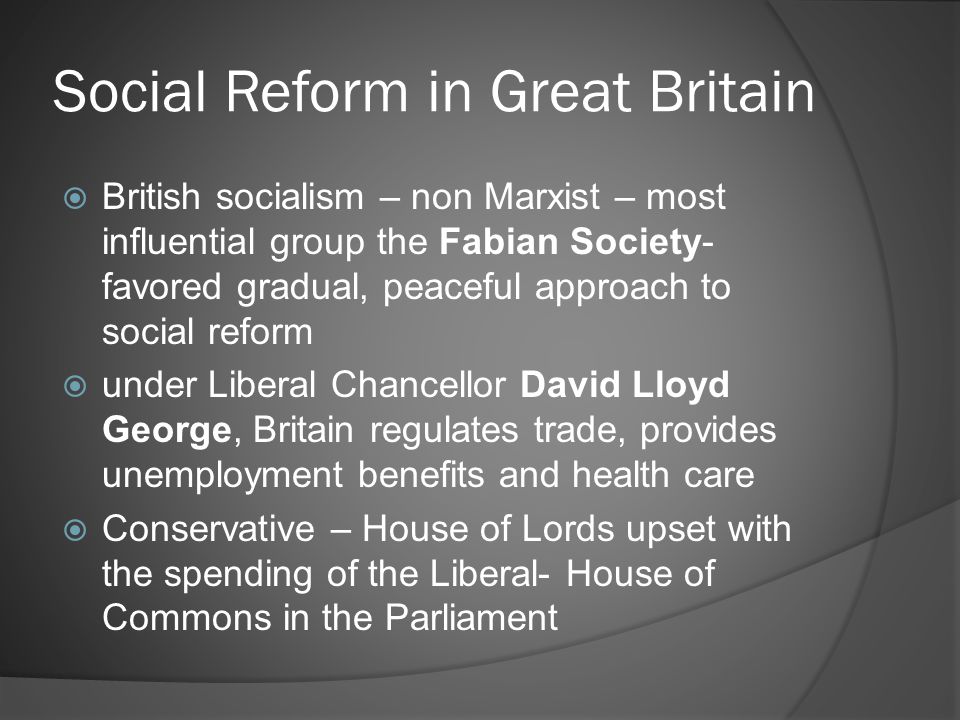 Social Reform in Great Britain

British socialism – non Marxist – most influential group the Fabian Society- favored gradual, peaceful approach to social reform

under Liberal Chancellor David Lloyd George, Britain regulates trade, provides unemployment benefits and health care

Conservative – House of Lords upset with the spending of the Liberal- House of Commons in the Parliament